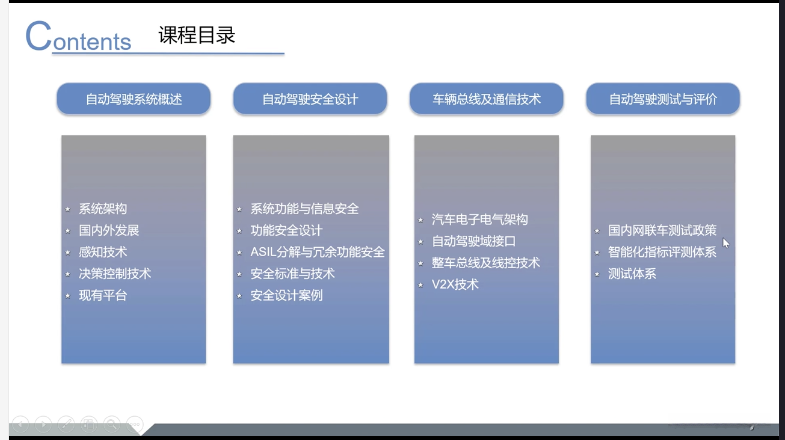 Contents 课程目录

自动驾驶系统概述

- 系统架构
- 国内外发展
- 感知技术
- 决策控制技术
- 现有平台

自动驾驶安全设计

- 系统功能与信息安全
- 功能安全设计
- ASIL分解与冗余功能安全
- 安全标准与技术
- 安全设计案例

车辆总线及通信技术

- 汽车电子电气架构
- 自动驾驶域接口
- 整车总线及线控技术
- V2X技术

自动驾驶测试与评价

- 国内网联车测试政策
- 智能化指标评测体系
- 测试体系